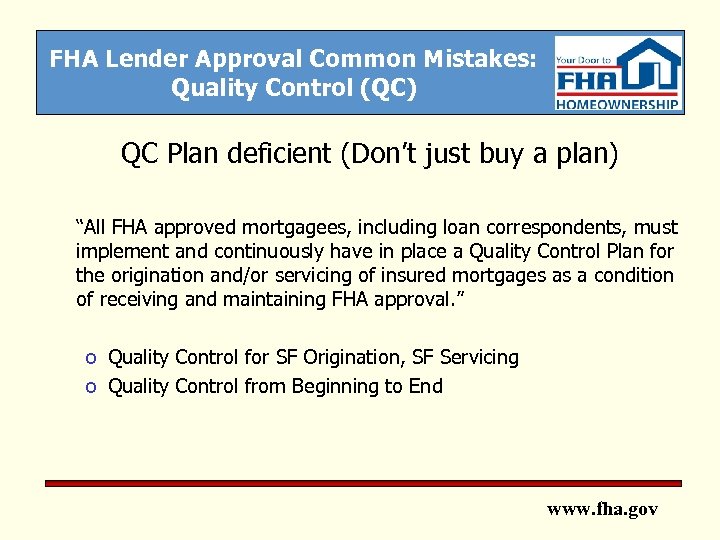 FHA Lender Approval Common Mistakes: Quality Control (QC)

Your Door to FHA HOMEOWNERSHIP

QC Plan deficient (Don't just buy a plan)

"All FHA approved mortgagees, including loan correspondents, must implement and continuously have in place a Quality Control Plan for the origination and/or servicing of insured mortgages as a condition of receiving and maintaining FHA approval."

o Quality Control for SF Origination, SF Servicing
o Quality Control from Beginning to End

www.fha.gov